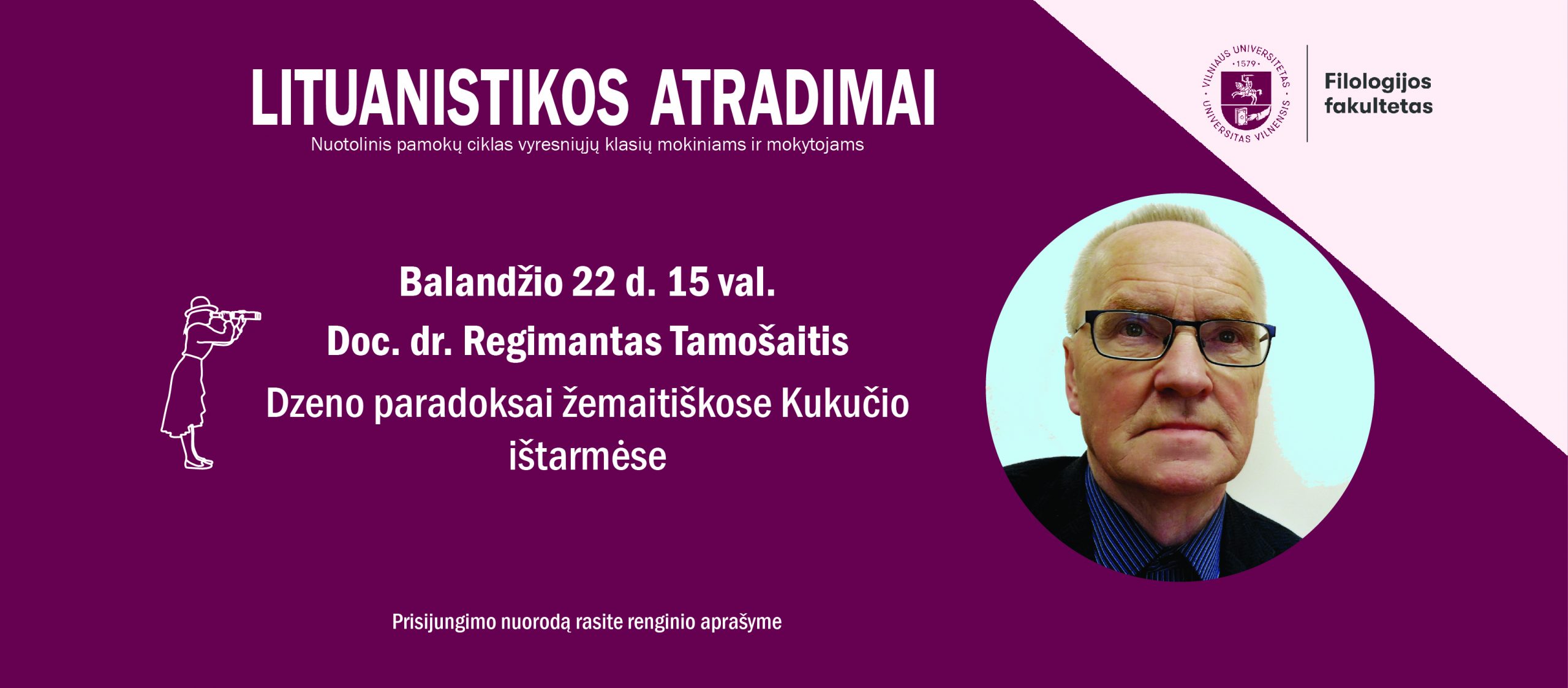 LITUANISTIKOS ATRADIMAI
Nuotolinis pamokų ciklas vyresniųjų klasių mokiniams ir mokytojams

VILNIAUS UNIVERSITETAS · 1579 · UNIVERSITAS VILNENSIS

Filologijos fakultetas

Balandžio 22 d. 15 val.
Doc. dr. Regimantas Tamošaitis
Dzeno paradoksai žemaitiškose Kukučio ištarmėse

Prisijungimo nuorodą rasite renginio aprašyme